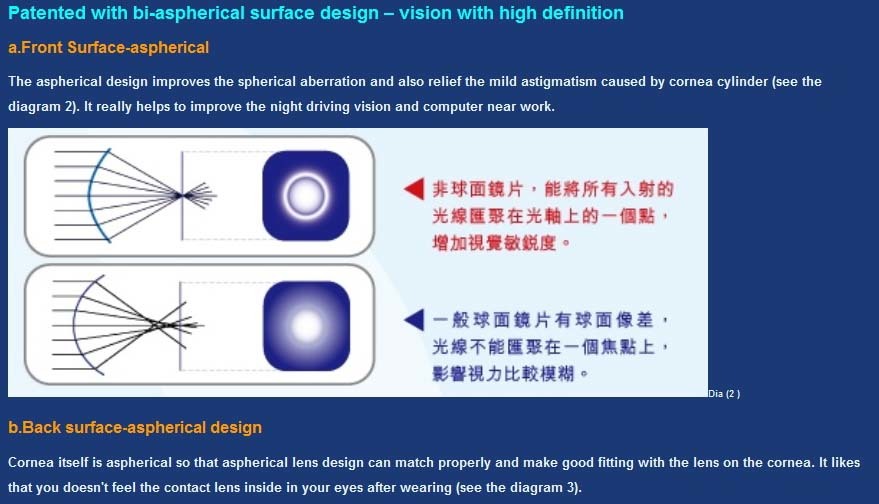 Patented with bi-aspherical surface design – vision with high definition

a.Front Surface-aspherical

The aspherical design improves the spherical aberration and also relief the mild astigmatism caused by cornea cylinder (see the diagram 2). It really helps to improve the night driving vision and computer near work.

非球面鏡片，能將所有入射的光線匯聚在光軸上的一個點，增加視覺敏銳度。

一般球面鏡片有球面像差，光線不能匯聚在一個焦點上，影響視力比較模糊。

Dia (2 )

b.Back surface-aspherical design

Cornea itself is aspherical so that aspherical lens design can match properly and make good fitting with the lens on the cornea. It likes that you doesn't feel the contact lens inside in your eyes after wearing (see the diagram 3).